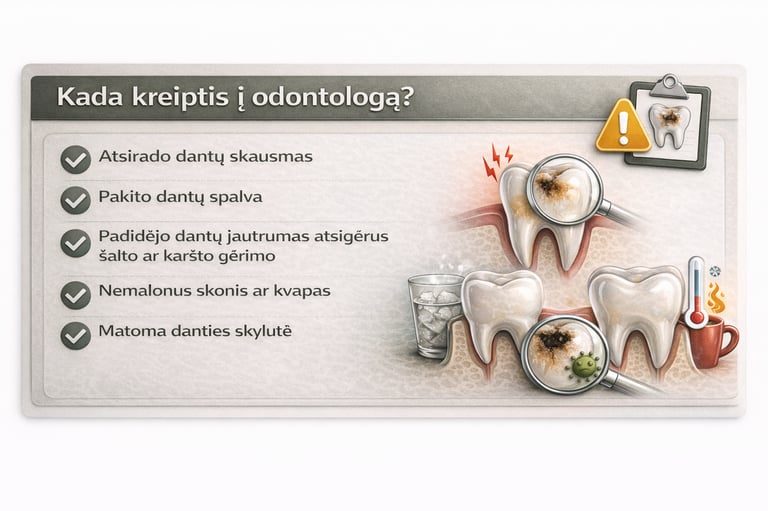 Kada kreiptis į odontologą?

Atsirado dantų skausmas

Pakito dantų spalva

Padidėjo dantų jautrumas atsigėrus šalto ar karšto gėrimo

Nemalonus skonis ar kvapas

Matoma danties skylutė